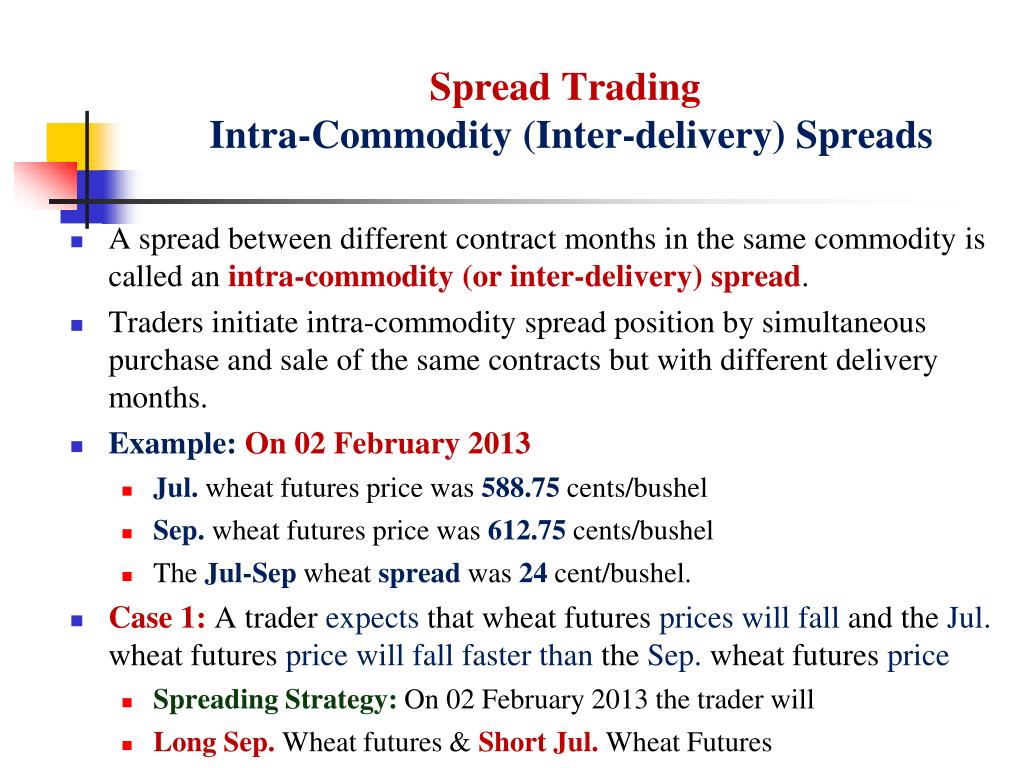 Spread Trading
Intra-Commodity (Inter-delivery) Spreads

A spread between different contract months in the same commodity is called an intra-commodity (or inter-delivery) spread.

Traders initiate intra-commodity spread position by simultaneous purchase and sale of the same contracts but with different delivery months.

Example: On 02 February 2013

Jul. wheat futures price was 588.75 cents/bushel

Sep. wheat futures price was 612.75 cents/bushel

The Jul-Sep wheat spread was 24 cent/bushel.

Case 1: A trader expects that wheat futures prices will fall and the Jul. wheat futures price will fall faster than the Sep. wheat futures price

Spreading Strategy: On 02 February 2013 the trader will

Long Sep. Wheat futures & Short Jul. Wheat Futures